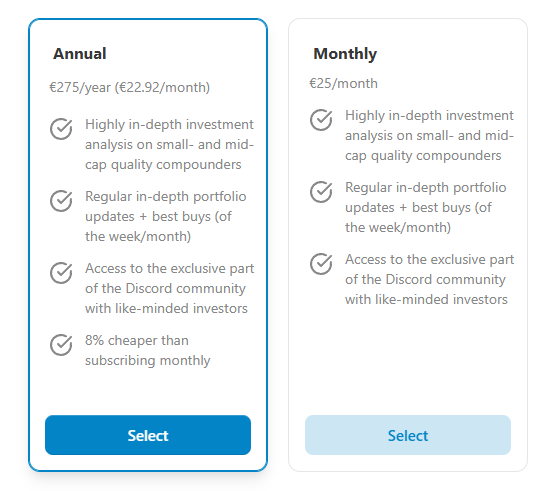 Annual

€275/year (€22.92/month)

Highly in-depth investment analysis on small- and mid-cap quality compounders

Regular in-depth portfolio updates + best buys (of the week/month)

Access to the exclusive part of the Discord community with like-minded investors

8% cheaper than subscribing monthly

Select

Monthly

€25/month

Highly in-depth investment analysis on small- and mid-cap quality compounders

Regular in-depth portfolio updates + best buys (of the week/month)

Access to the exclusive part of the Discord community with like-minded investors

Select